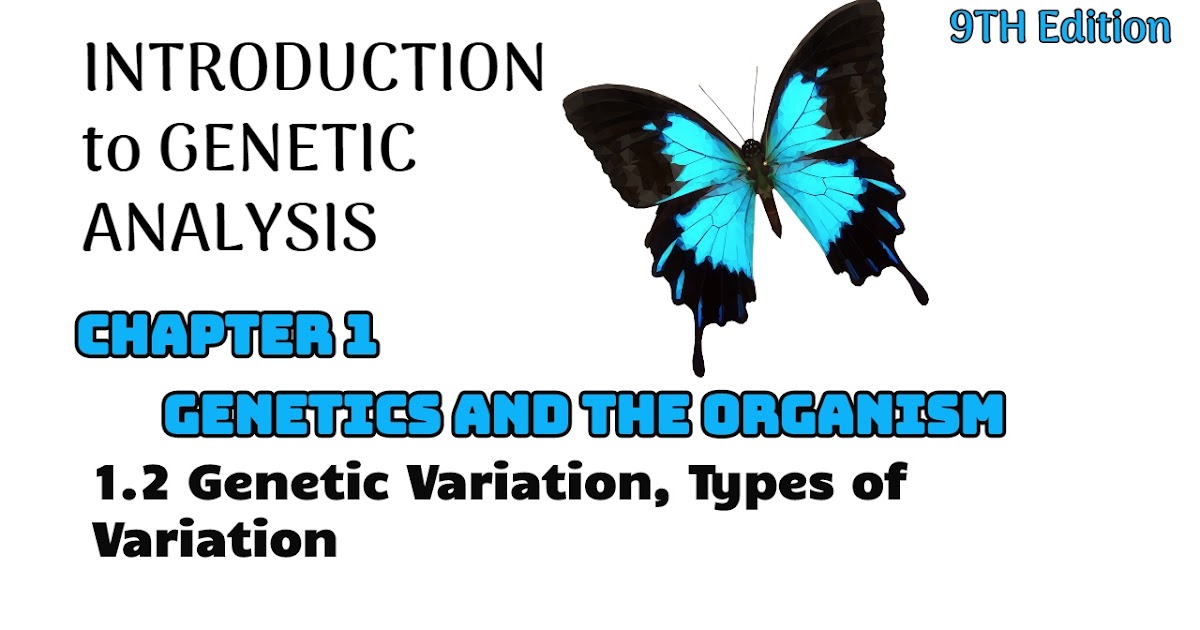 9TH Edition

INTRODUCTION to GENETIC ANALYSIS

CHAPTER 1

GENETICS AND THE ORGANISM

1.2 Genetic Variation, Types of Variation